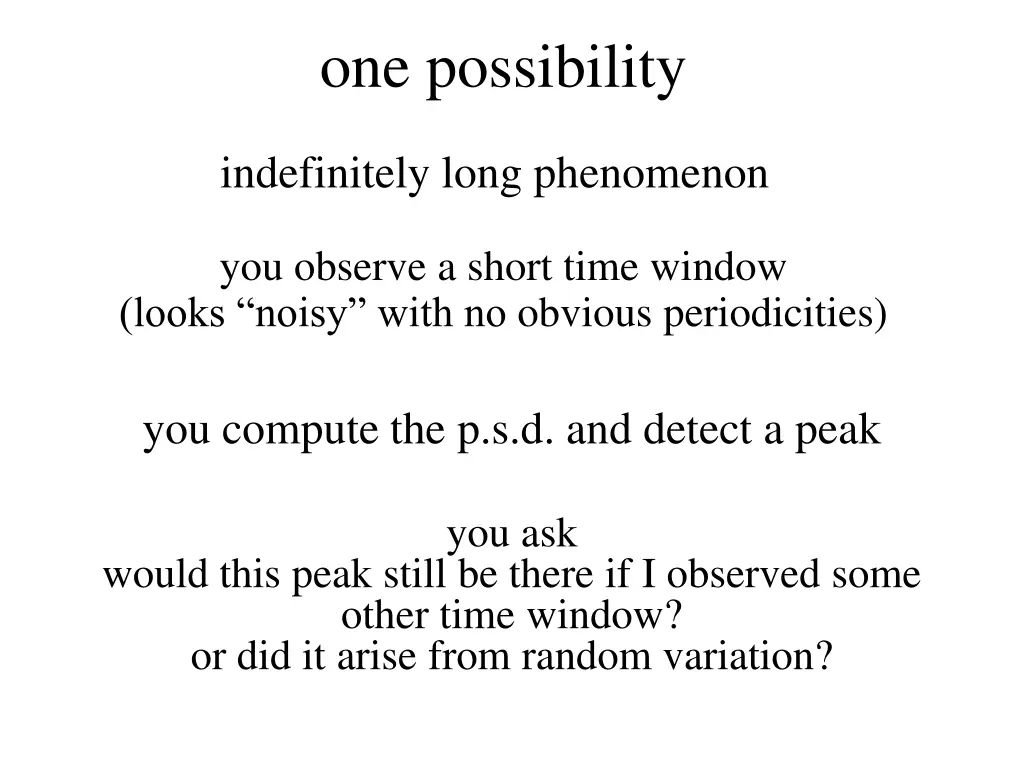 one possibility

indefinitely long phenomenon

you observe a short time window
(looks “noisy” with no obvious periodicities)

you compute the p.s.d. and detect a peak

you ask
would this peak still be there if I observed some other time window?
or did it arise from random variation?